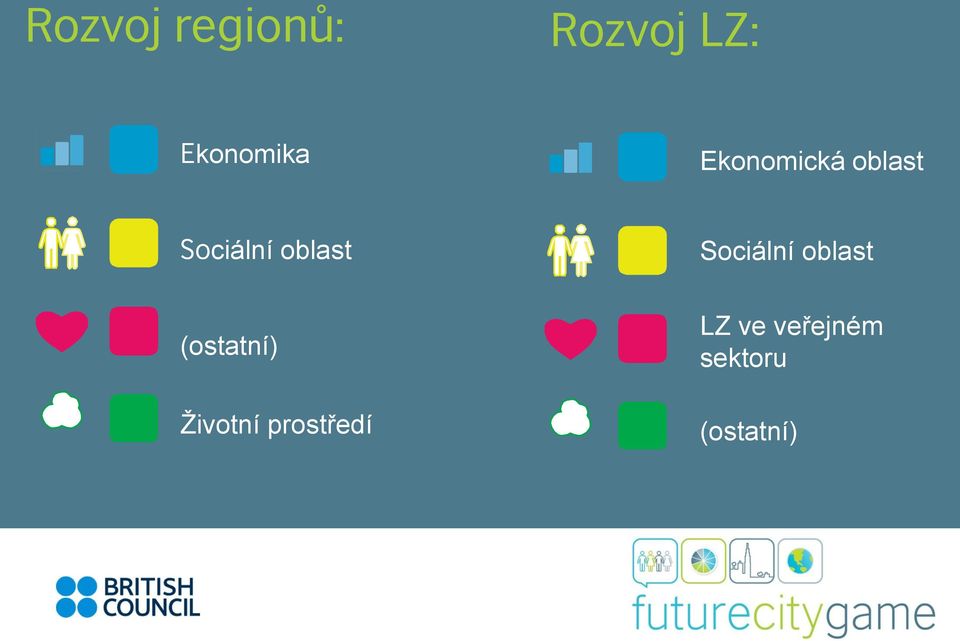 Rozvoj regionů:

Ekonomika

Sociální oblast

(ostatní)

Životní prostředí

Rozvoj LZ:

Ekonomická oblast

Sociální oblast

LZ ve veřejném sektoru

(ostatní)

BRITISH COUNCIL

futurecitygame